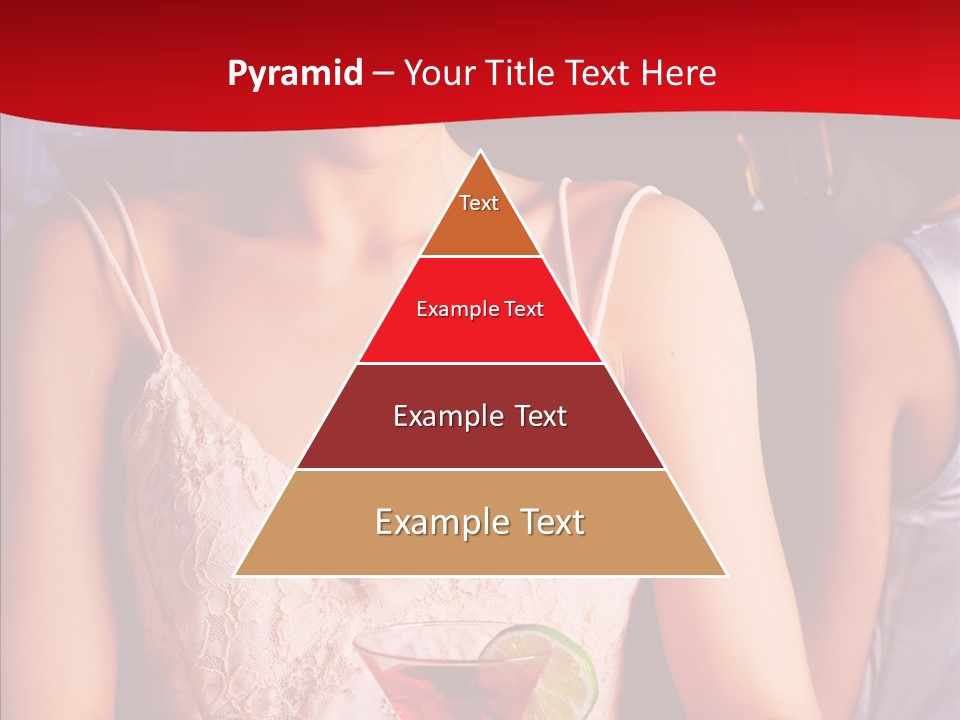 Pyramid – Your Title Text Here

Text

Example Text

Example Text

Example Text